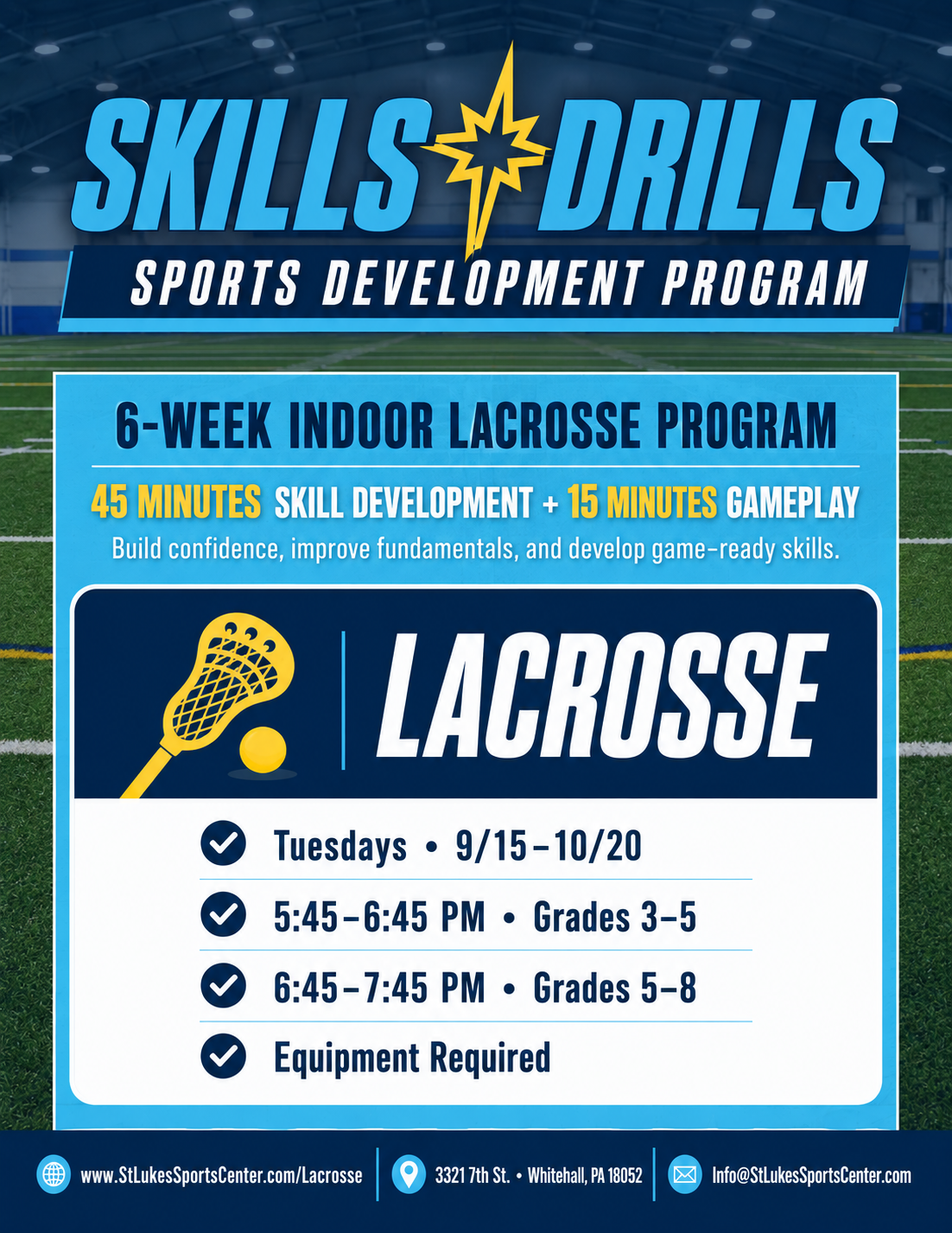 SKILLS DRILLS

SPORTS DEVELOPMENT PROGRAM

6-WEEK INDOOR LACROSSE PROGRAM

45 MINUTES SKILL DEVELOPMENT + 15 MINUTES GAMEPLAY

Build confidence, improve fundamentals, and develop game-ready skills.

LACROSSE

Tuesdays • 9/15–10/20

5:45–6:45 PM • Grades 3–5

6:45–7:45 PM • Grades 5–8

Equipment Required

www.StLukesSportsCenter.com/Lacrosse

3321 7th St. • Whitehall, PA 18052

Info@StLukesSportsCenter.com